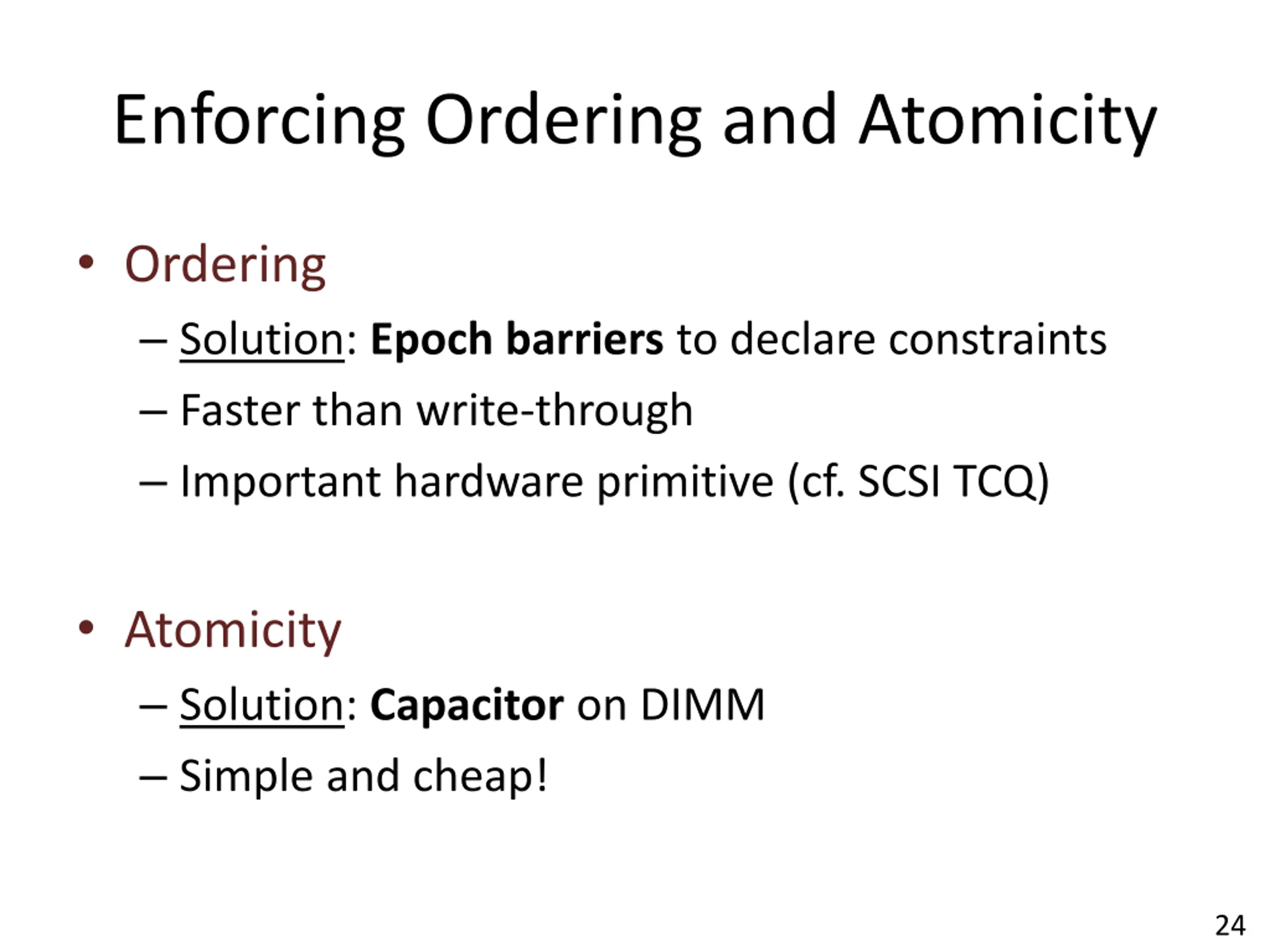 Enforcing Ordering and Atomicity

• Ordering
– Solution: Epoch barriers to declare constraints
– Faster than write-through
– Important hardware primitive (cf. SCSI TCQ)

• Atomicity
– Solution: Capacitor on DIMM
– Simple and cheap!

24